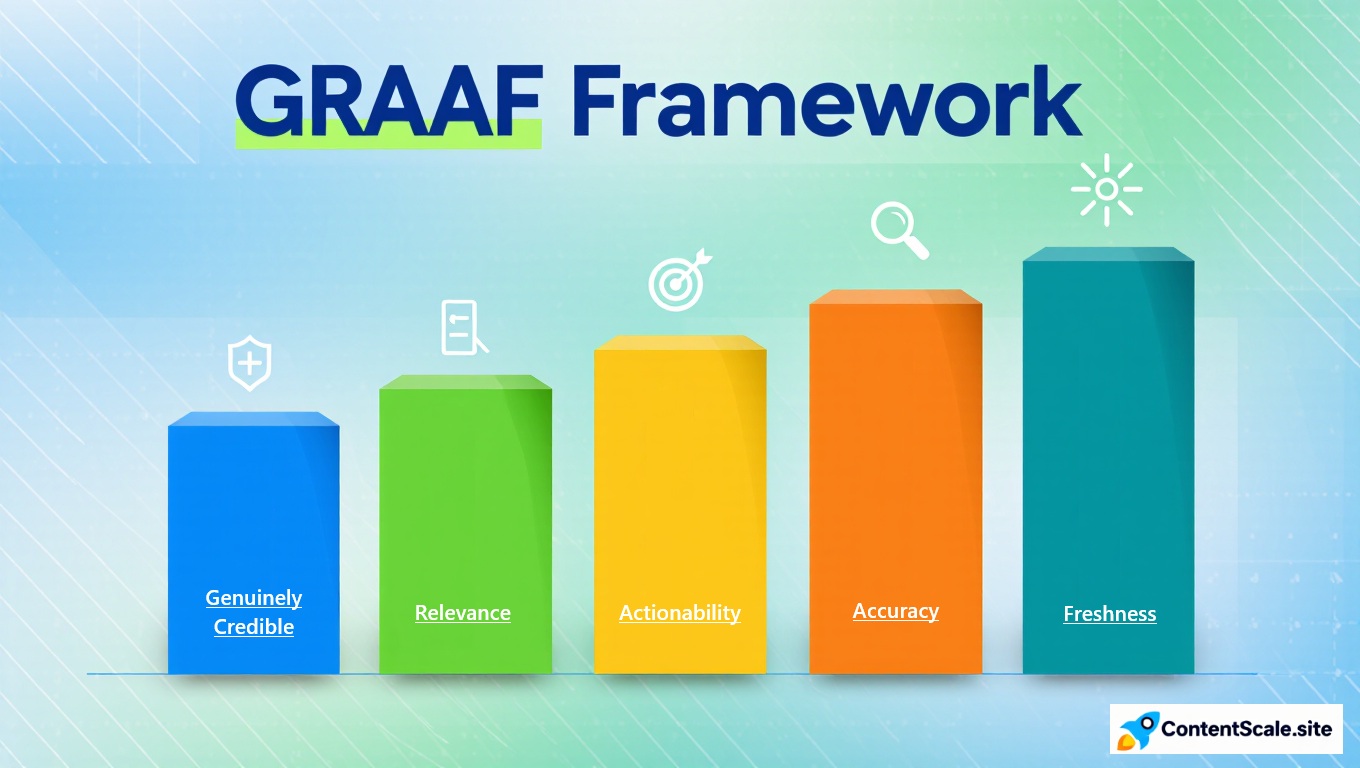 GRAAF Framework

Genuinely Credible

Relevance

Actionability

Accuracy

Freshness

ContentScale.site